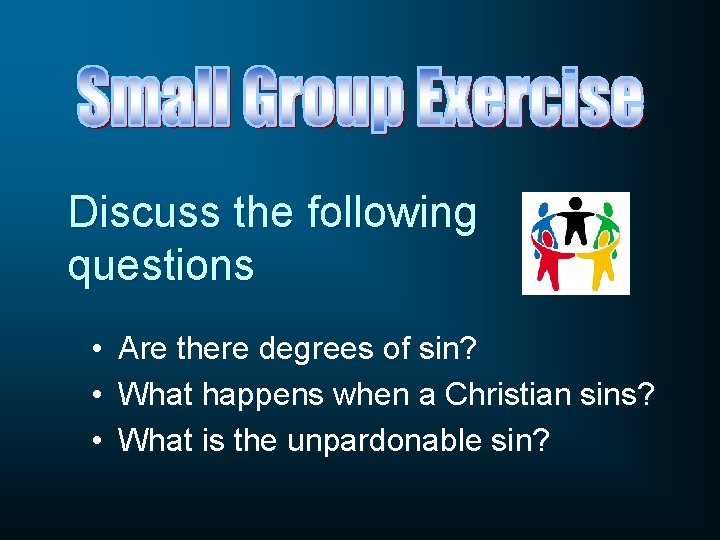 Small Group Exercise

Discuss the following questions

• Are there degrees of sin?
• What happens when a Christian sins?
• What is the unpardonable sin?